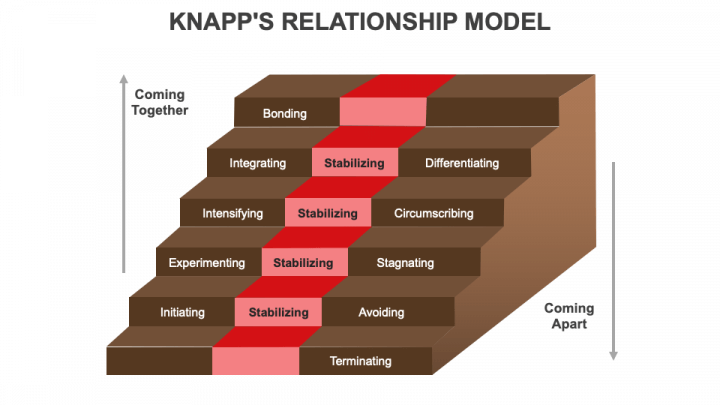 KNAPP'S RELATIONSHIP MODEL

Coming Together

Bonding

Integrating Stabilizing Differentiating

Intensifying Stabilizing Circumscribing

Experimenting Stabilizing Stagnating

Initiating Stabilizing Avoiding

Terminating

Coming Apart